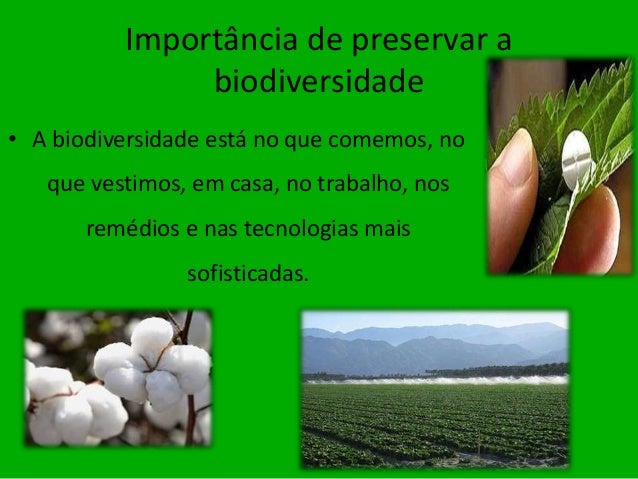 Importância de preservar a biodiversidade

• A biodiversidade está no que comemos, no que vestimos, em casa, no trabalho, nos remédios e nas tecnologias mais sofisticadas.